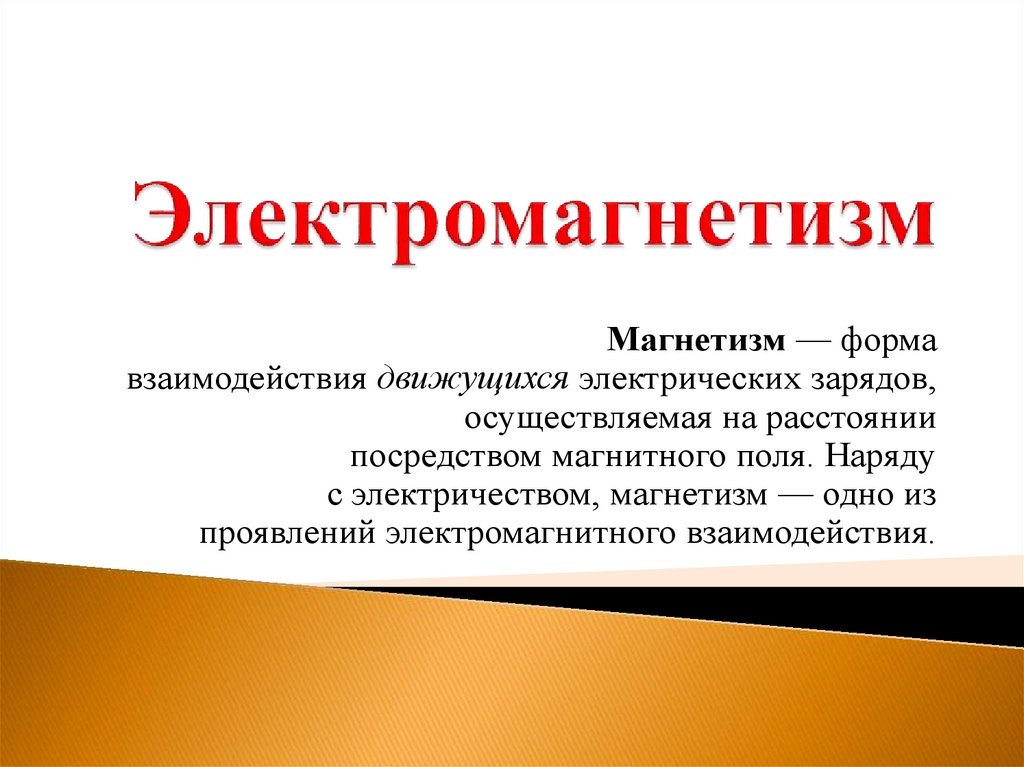 Электромагнетизм

Магнетизм — форма взаимодействия движущихся электрических зарядов, осуществляемая на расстоянии посредством магнитного поля. Наряду с электричеством, магнетизм — одно из проявлений электромагнитного взаимодействия.